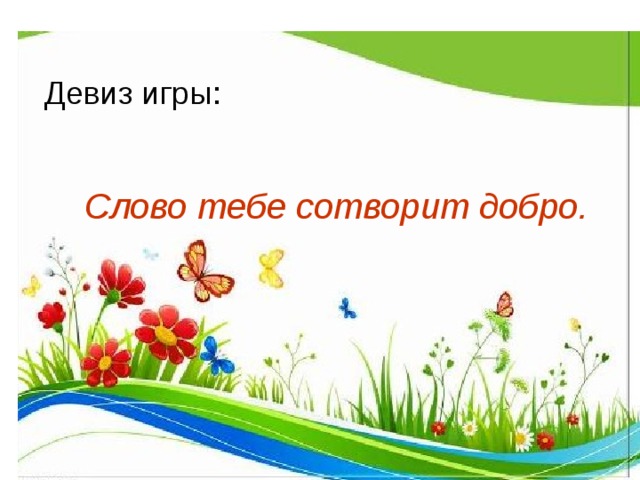 Девиз игры:

Слово тебе сотворит добро.